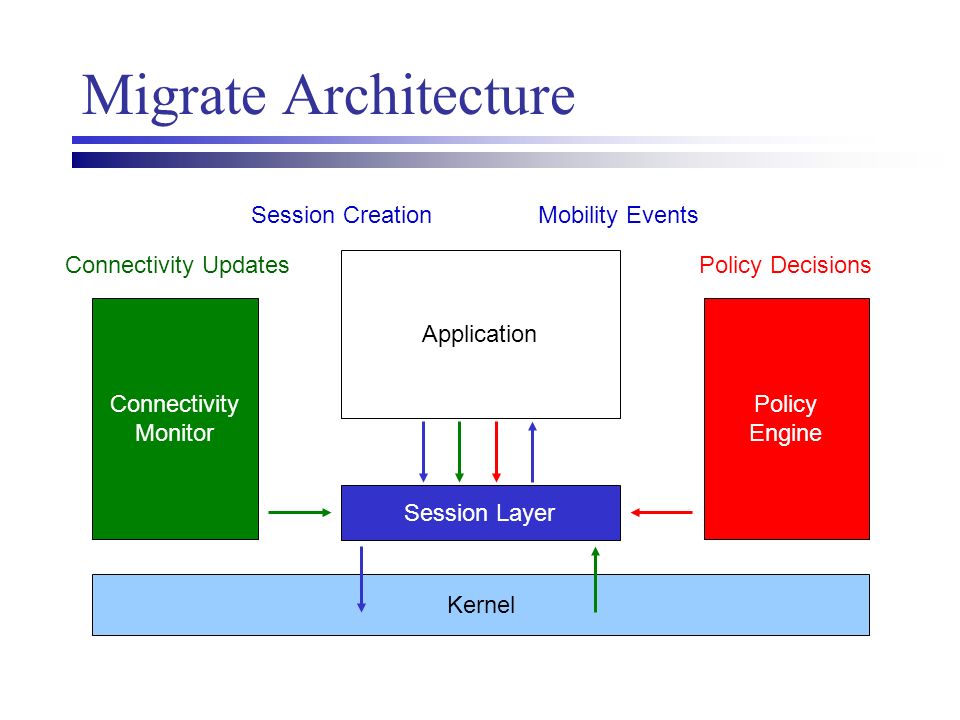 Migrate Architecture

Session Creation

Mobility Events

Connectivity Updates

Policy Decisions

Application

Connectivity Monitor

Policy Engine

Session Layer

Kernel